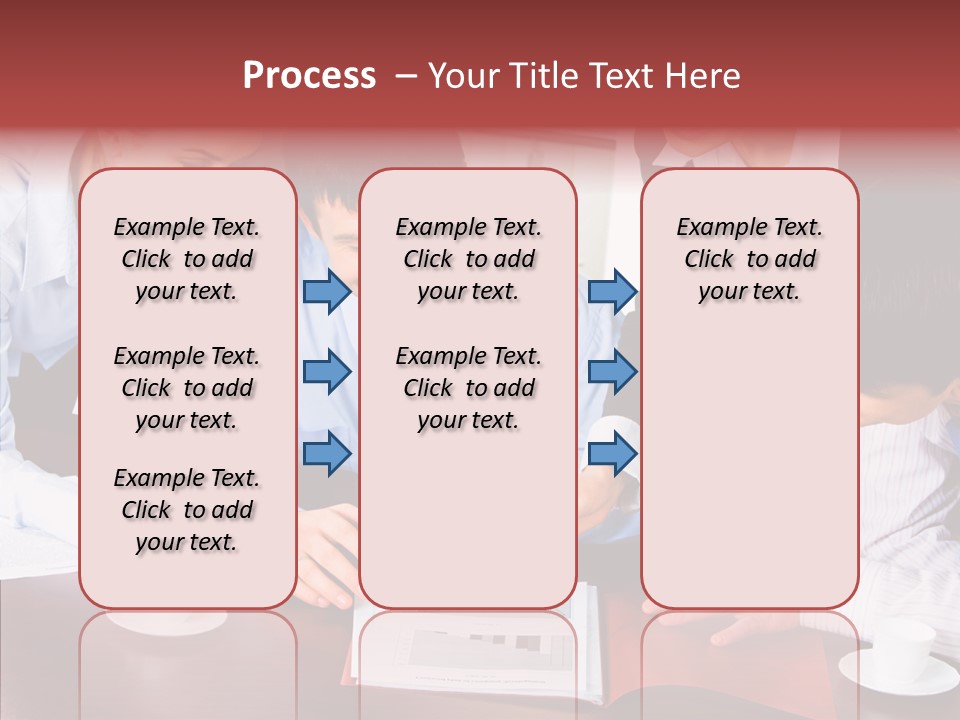 Process – Your Title Text Here

Example Text. Click to add your text.

Example Text. Click to add your text.

Example Text. Click to add your text.

Example Text. Click to add your text.

Example Text. Click to add your text.

Example Text. Click to add your text.